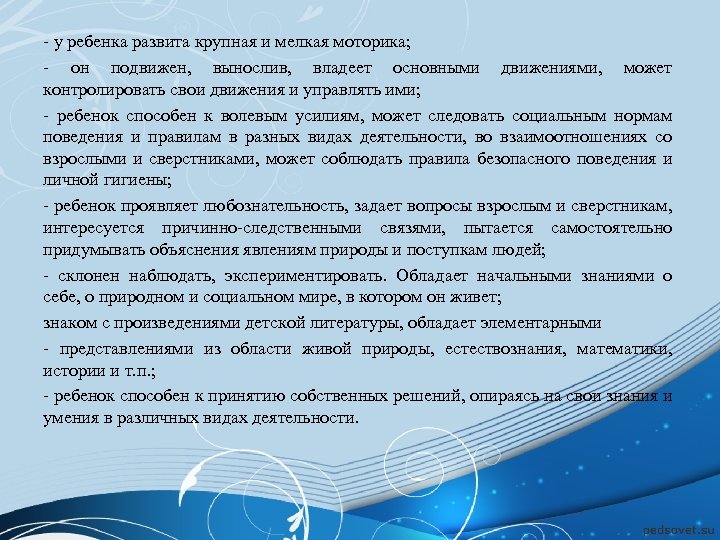 - у ребенка развита крупная и мелкая моторика;

- он подвижен, вынослив, владеет основными движениями, может контролировать свои движения и управлять ими;

- ребенок способен к волевым усилиям, может следовать социальным нормам поведения и правилам в разных видах деятельности, во взаимоотношениях со взрослыми и сверстниками, может соблюдать правила безопасного поведения и личной гигиены;

- ребенок проявляет любознательность, задает вопросы взрослым и сверстникам, интересуется причинно-следственными связями, пытается самостоятельно придумывать объяснения явлениям природы и поступкам людей;

- склонен наблюдать, экспериментировать. Обладает начальными знаниями о себе, о природном и социальном мире, в котором он живет;

знаком с произведениями детской литературы, обладает элементарными

- представлениями из области живой природы, естествознания, математики, истории и т.п.;

- ребенок способен к принятию собственных решений, опираясь на свои знания и умения в различных видах деятельности.

pedsovet.su